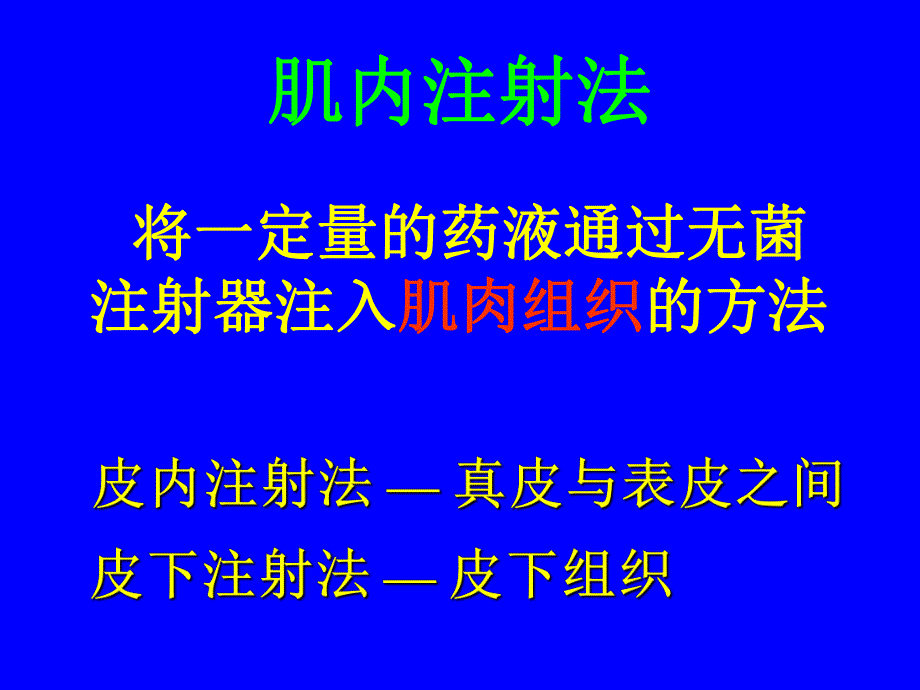 肌内注射法

将一定量的药液通过无菌注射器注入肌肉组织的方法

皮内注射法 — 真皮与表皮之间

皮下注射法 — 皮下组织